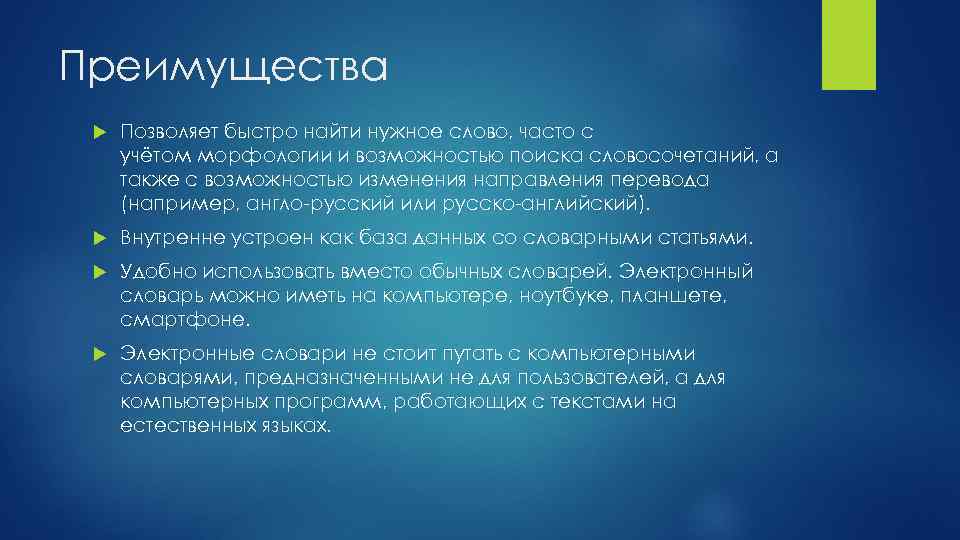 Преимущества

Позволяет быстро найти нужное слово, часто с учётом морфологии и возможностью поиска словосочетаний, а также с возможностью изменения направления перевода (например, англо-русский или русско-английский).

Внутренне устроен как база данных со словарными статьями.

Удобно использовать вместо обычных словарей. Электронный словарь можно иметь на компьютере, ноутбуке, планшете, смартфоне.

Электронные словари не стоит путать с компьютерными словарями, предназначенными не для пользователей, а для компьютерных программ, работающих с текстами на естественных языках.